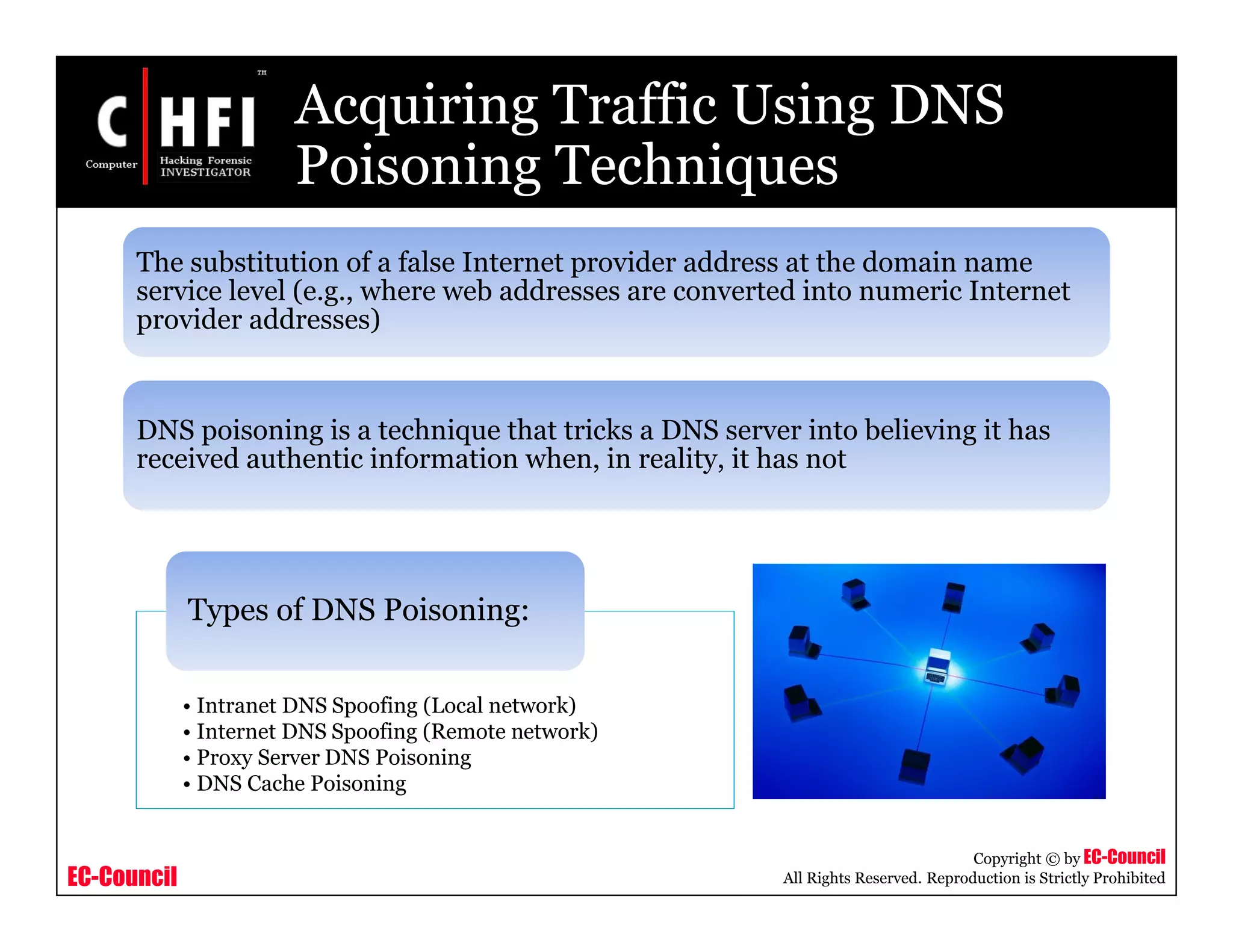 C HFI TM
Computer Hacking Forensic INVESTIGATOR

Acquiring Traffic Using DNS Poisoning Techniques

The substitution of a false Internet provider address at the domain name service level (e.g., where web addresses are converted into numeric Internet provider addresses)

DNS poisoning is a technique that tricks a DNS server into believing it has received authentic information when, in reality, it has not

Types of DNS Poisoning:

• Intranet DNS Spoofing (Local network)
• Internet DNS Spoofing (Remote network)
• Proxy Server DNS Poisoning
• DNS Cache Poisoning

EC-Council

Copyright © by EC-Council
All Rights Reserved. Reproduction is Strictly Prohibited